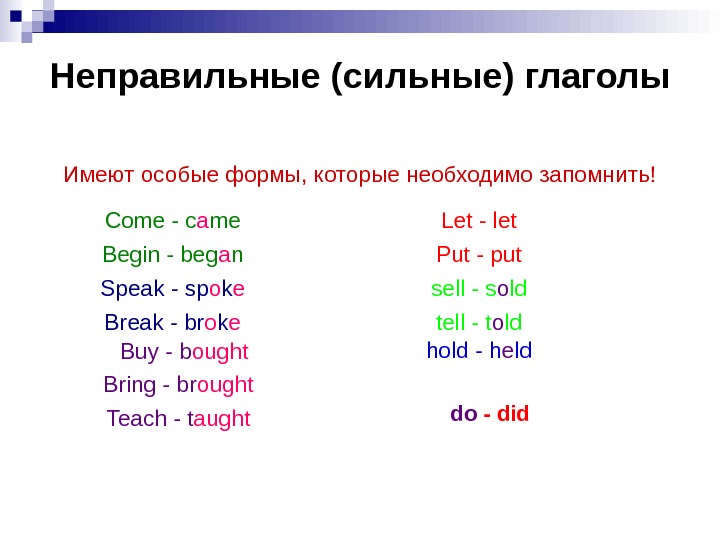 Неправильные (сильные) глаголы

Имеют особые формы, которые необходимо запомнить!

Come - came
Begin - began
Speak - spoke
Break - broke
Buy - bought
Bring - brought
Teach - taught

Let - let
Put - put
sell - sold
tell - told
hold - held

do - did